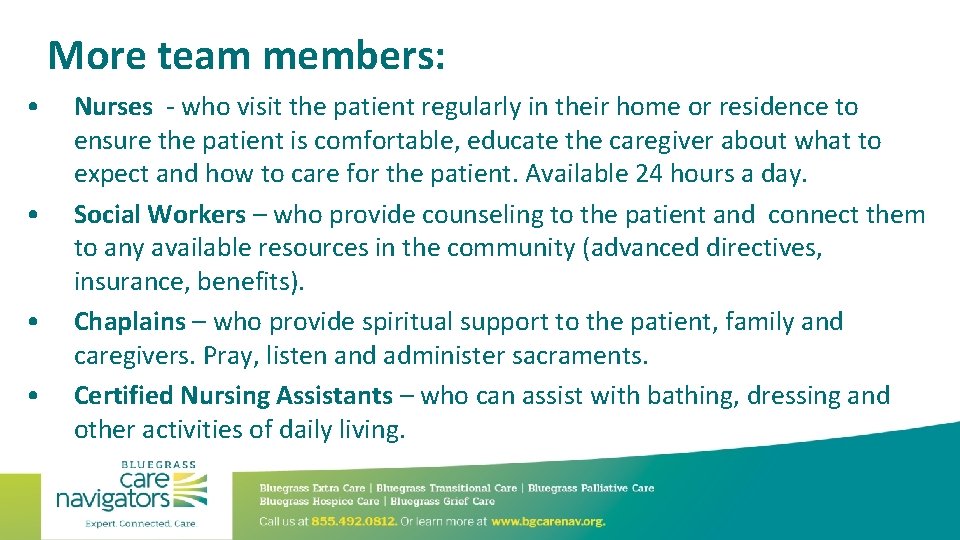 More team members:

• Nurses - who visit the patient regularly in their home or residence to ensure the patient is comfortable, educate the caregiver about what to expect and how to care for the patient. Available 24 hours a day.

• Social Workers – who provide counseling to the patient and connect them to any available resources in the community (advanced directives, insurance, benefits).

• Chaplains – who provide spiritual support to the patient, family and caregivers. Pray, listen and administer sacraments.

• Certified Nursing Assistants – who can assist with bathing, dressing and other activities of daily living.

BLUEGRASS
care
navigators
Expert. Connected. Care.

Bluegrass Extra Care | Bluegrass Transitional Care | Bluegrass Palliative Care
Bluegrass Hospice Care | Bluegrass Grief Care

Call us at 855.492.0812. Or learn more at www.bgcarenav.org.